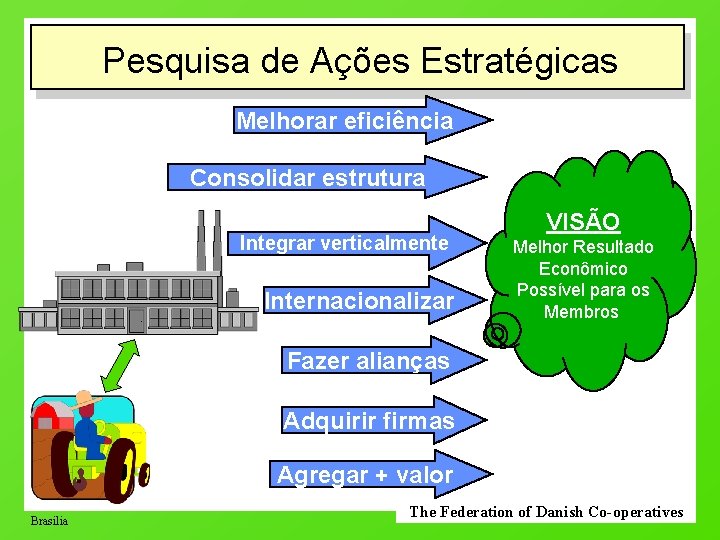 Pesquisa de Ações Estratégicas

Melhorar eficiência

Consolidar estrutura

Integrar verticalmente

Internacionalizar

Fazer alianças

Adquirir firmas

Agregar + valor

VISÃO
Melhor Resultado Econômico Possível para os Membros

Brasilia

The Federation of Danish Co-operatives